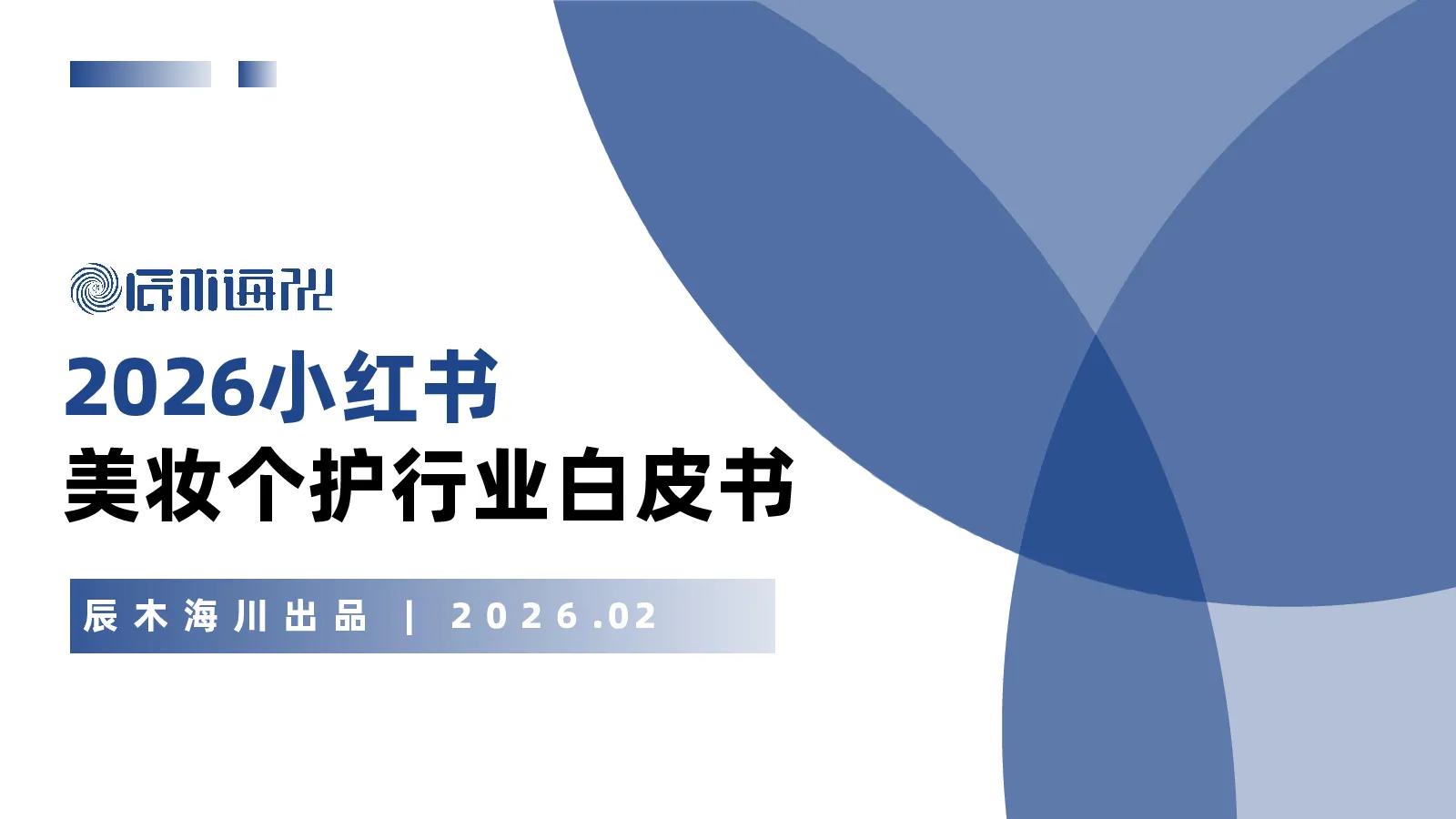 辰木海川

2026小红书
美妆个护行业白皮书

辰木海川出品 | 2026.02